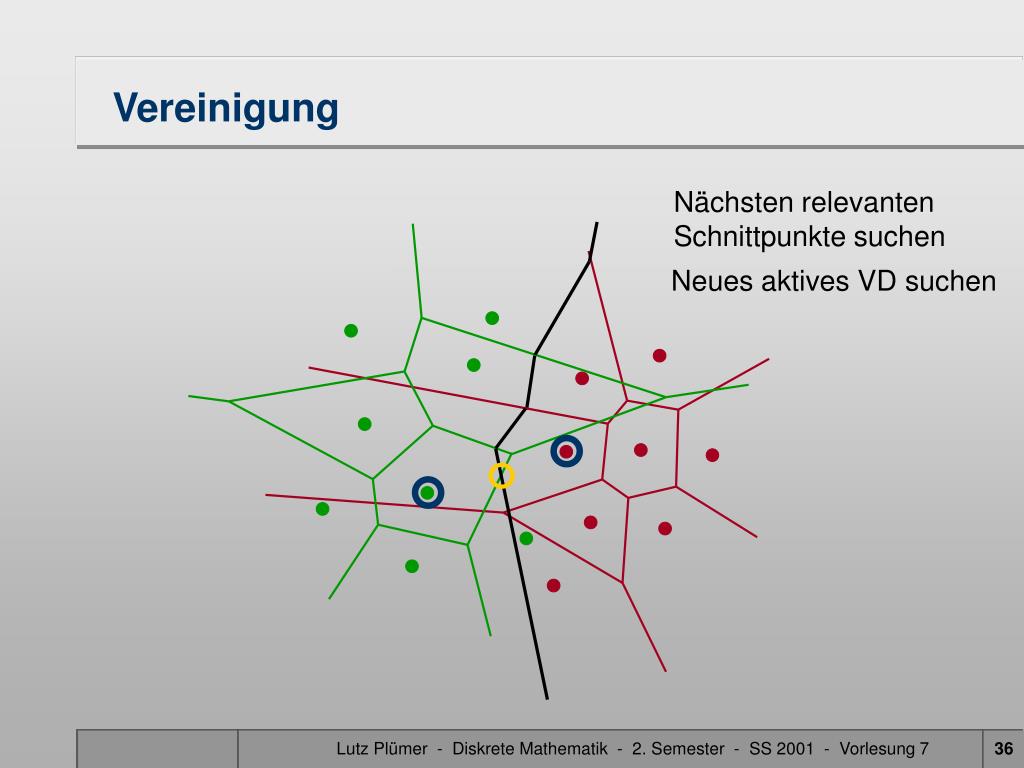 Vereinigung

Nächsten relevanten Schnittpunkte suchen

Neues aktives VD suchen

Lutz Plümer - Diskrete Mathematik - 2. Semester - SS 2001 - Vorlesung 7

36